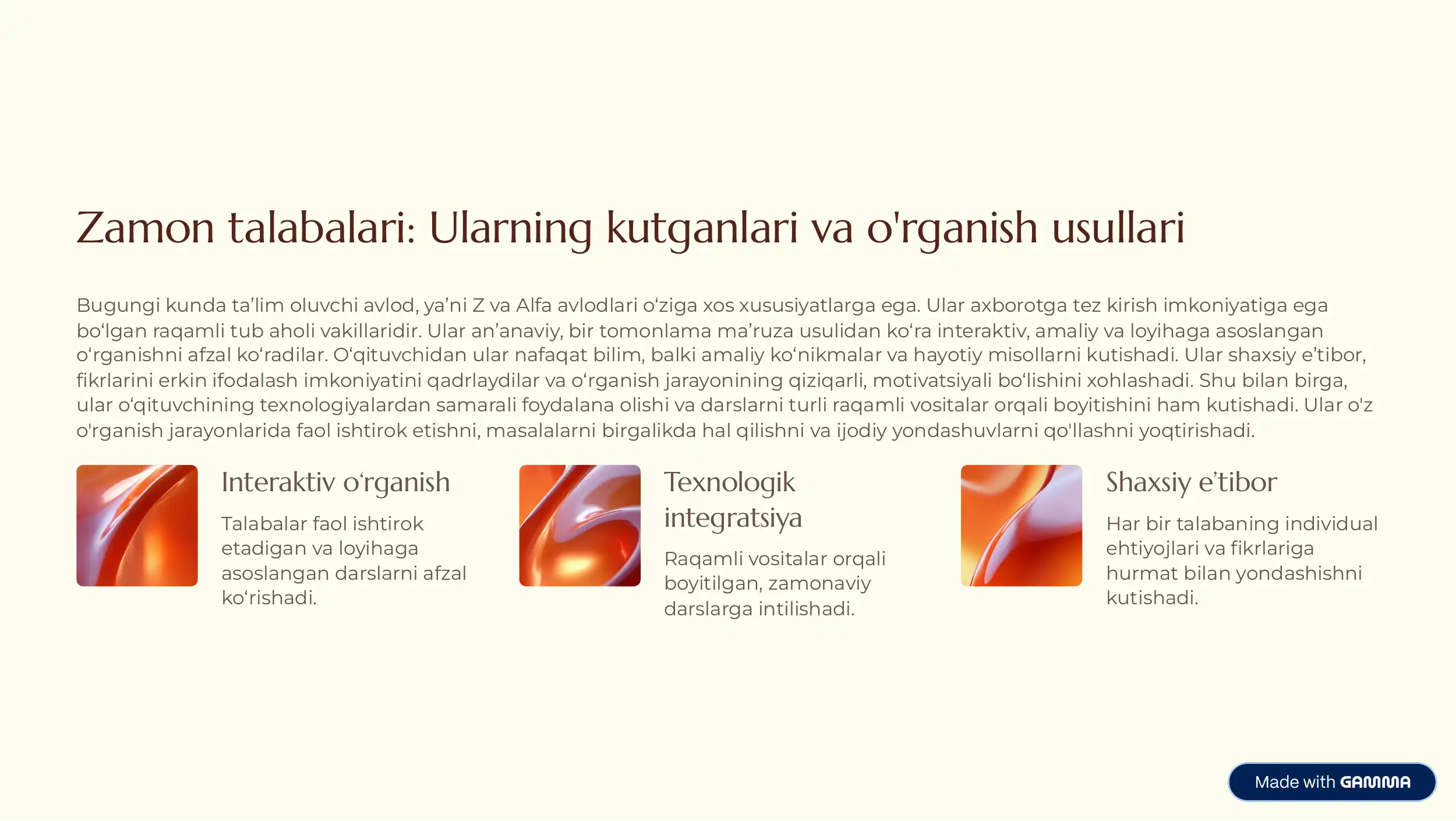 Zamon talabalari: Ularning kutganlari va o'rganish usullari

Bugungi kunda ta’lim oluvchi avlod, ya’ni Z va Alfa avlodlari o‘ziga xos xususiyatlarga ega. Ular axborotga tez kirish imkoniyatiga ega bo‘lgan raqamli tub aholi vakillaridir. Ular an’anaviy, bir tomonlama ma’ruza usulidan ko‘ra interaktiv, amaliy va loyihaga asoslangan o‘rganishni afzal ko‘radilar. O‘qituvchidan ular nafaqat bilim, balki amaliy ko‘nikmalar va hayotiy misollarni kutishadi. Ular shaxsiy e’tibor, fikrlarini erkin ifodalash imkoniyatini qadrlaydilar va o‘rganish jarayonining qiziqarli, motivatsiyali bo‘lishini xohlashadi. Shu bilan birga, ular o‘qituvchining texnologiyalardan samarali foydalana olishi va darslarni turli raqamli vositalar orqali boyitishini ham kutishadi. Ular o'z o'rganish jarayonlarida faol ishtirok etishni, masalalarni birgalikda hal qilishni va ijodiy yondashuvlarni qo'llashni yoqtirishadi.

Interaktiv o‘rganish

Talabalar faol ishtirok etadigan va loyihaga asoslangan darslarni afzal ko‘rishadi.

Texnologik integratsiya

Raqamli vositalar orqali boyitilgan, zamonaviy darslarga intilishadi.

Shaxsiy e’tibor

Har bir talabaning individual ehtiyojlari va fikrlariga hurmat bilan yondashishni kutishadi.

Made with GAMMA